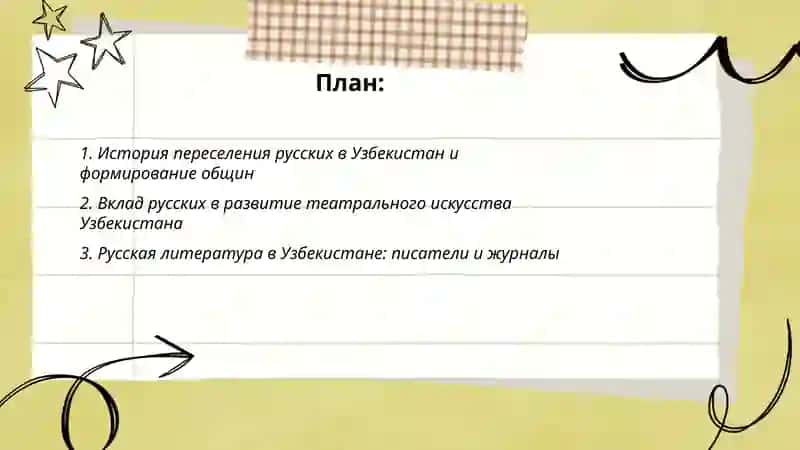 План:

1. История переселения русских в Узбекистан и формирование общин

2. Вклад русских в развитие театрального искусства Узбекистана

3. Русская литература в Узбекистане: писатели и журналы